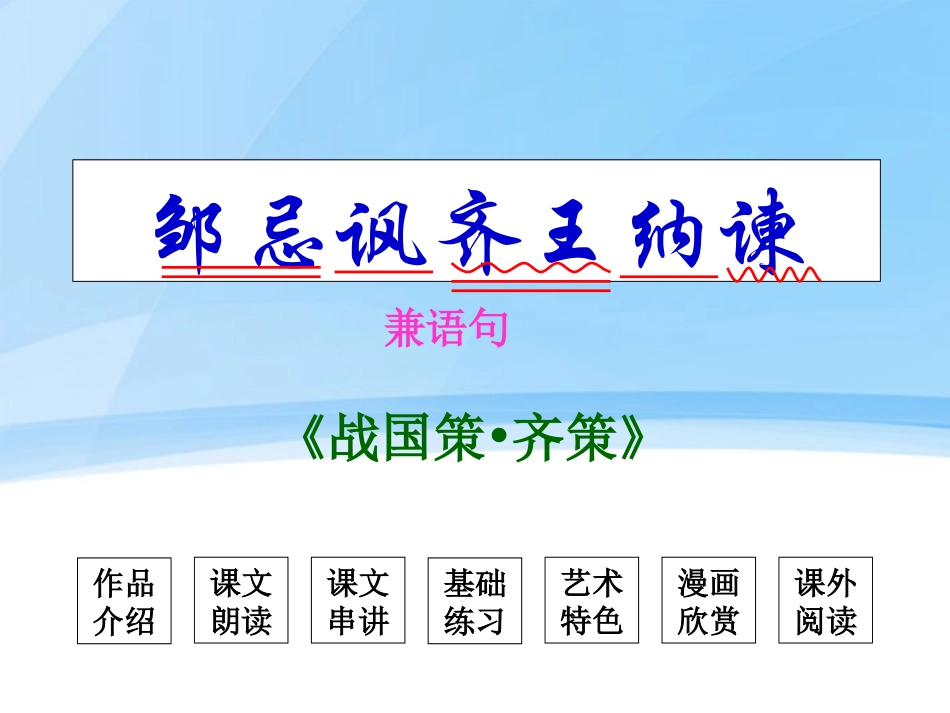 邹忌讽齐王纳谏

兼语句

《战国策•齐策》

作品介绍

课文朗读

课文串讲

基础练习

艺术特色

漫画欣赏

课外阅读